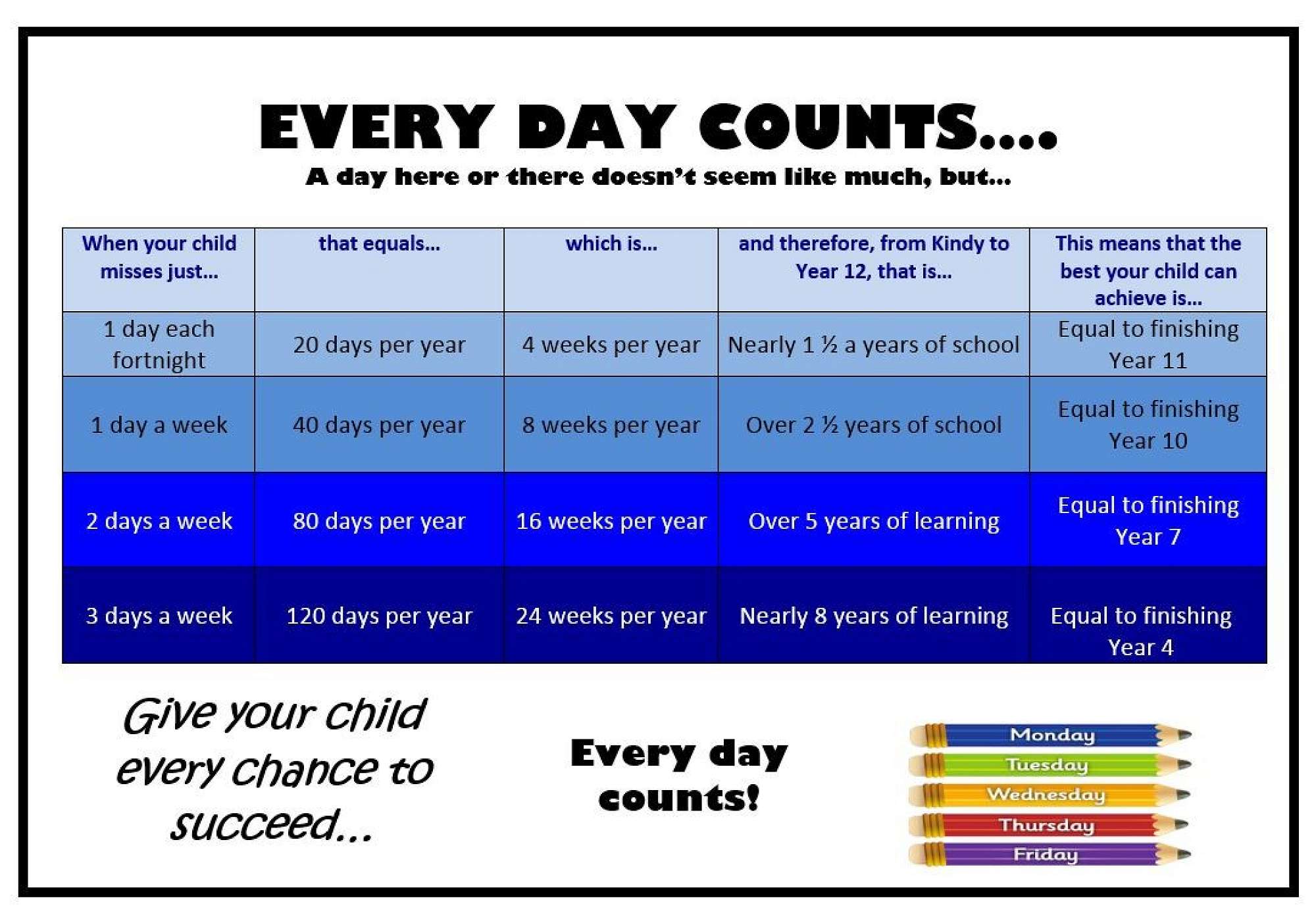 EVERY DAY COUNTS....

A day here or there doesn't seem like much, but...

| When your child misses just... | that equals... | which is... | and therefore, from Kindy to Year 12, that is... | This means that the best your child can achieve is... |
|---|---|---|---|---|
| 1 day each fortnight | 20 days per year | 4 weeks per year | Nearly 1 ½ a years of school | Equal to finishing Year 11 |
| 1 day a week | 40 days per year | 8 weeks per year | Over 2 ½ years of school | Equal to finishing Year 10 |
| 2 days a week | 80 days per year | 16 weeks per year | Over 5 years of learning | Equal to finishing Year 7 |
| 3 days a week | 120 days per year | 24 weeks per year | Nearly 8 years of learning | Equal to finishing Year 4 |

Give your child every chance to succeed...

Every day counts!

Monday
Tuesday
Wednesday
Thursday
Friday